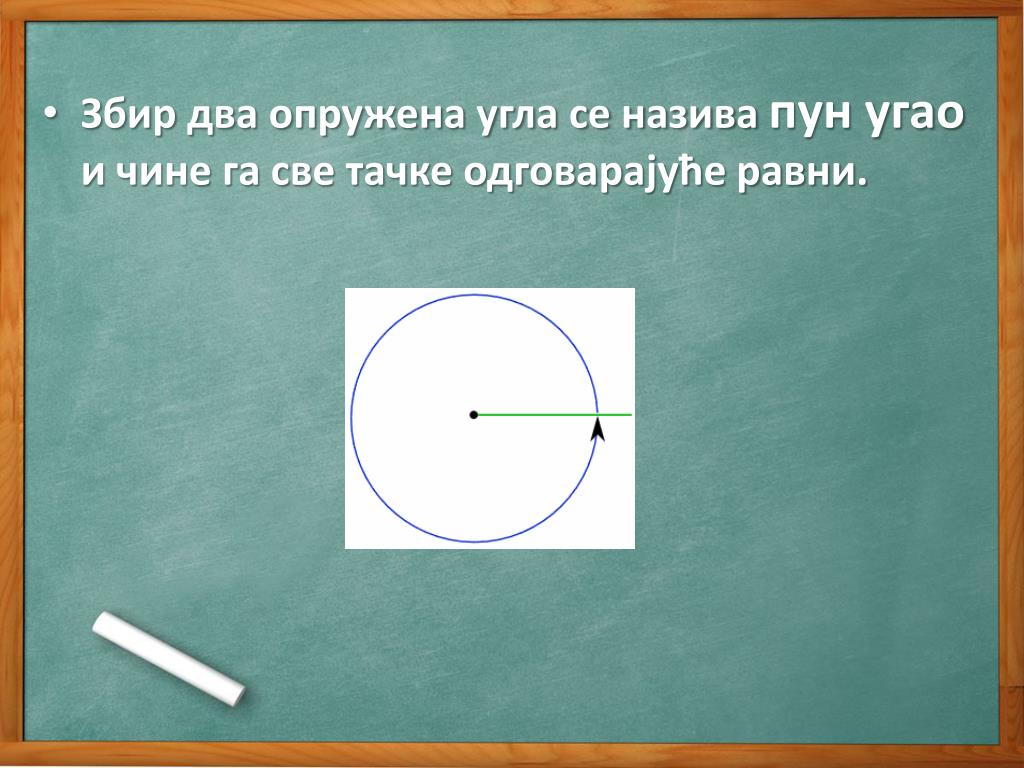 • Збир два опружена угла се назива пун угао и чине га све тачке одговарајуће равни.